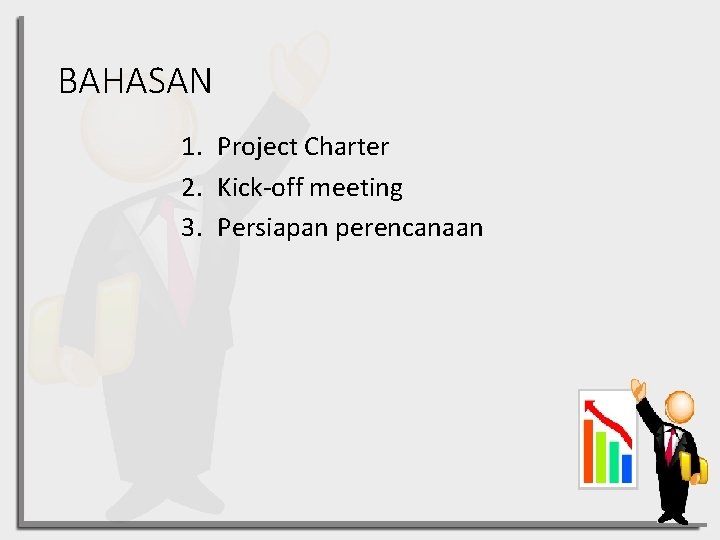 BAHASAN

1. Project Charter
2. Kick-off meeting
3. Persiapan perencanaan